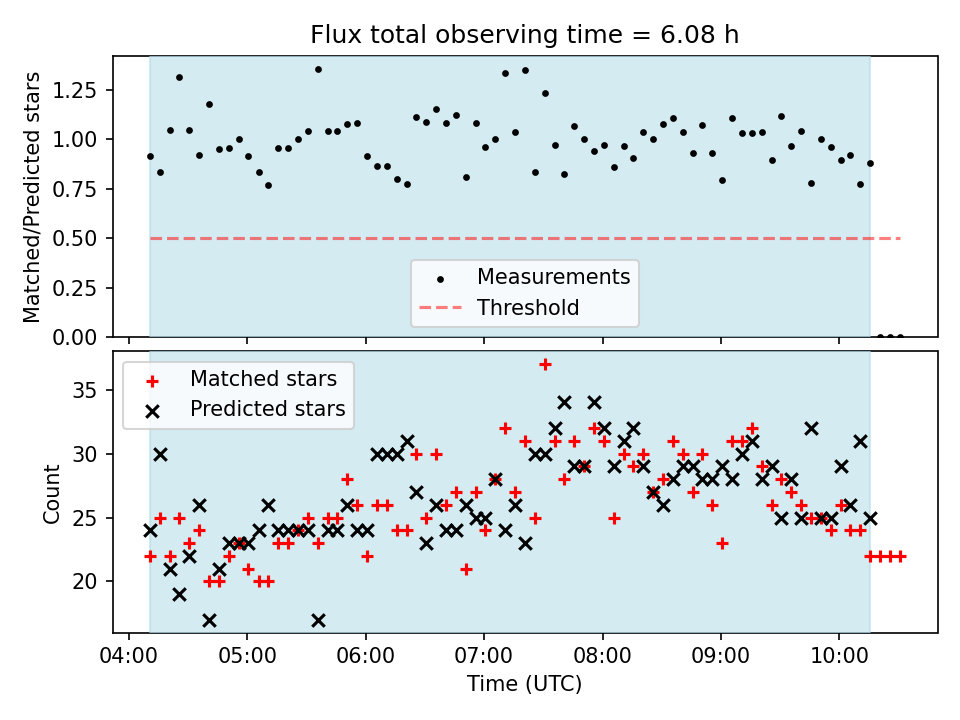 Flux total observing time = 6.08 h

Matched/Predicted stars

1.25
1.00
0.75
0.50
0.25
0.00

Measurements
Threshold

Matched stars
Predicted stars

Count

35
30
25
20

04:00 05:00 06:00 07:00 08:00 09:00 10:00

Time (UTC)